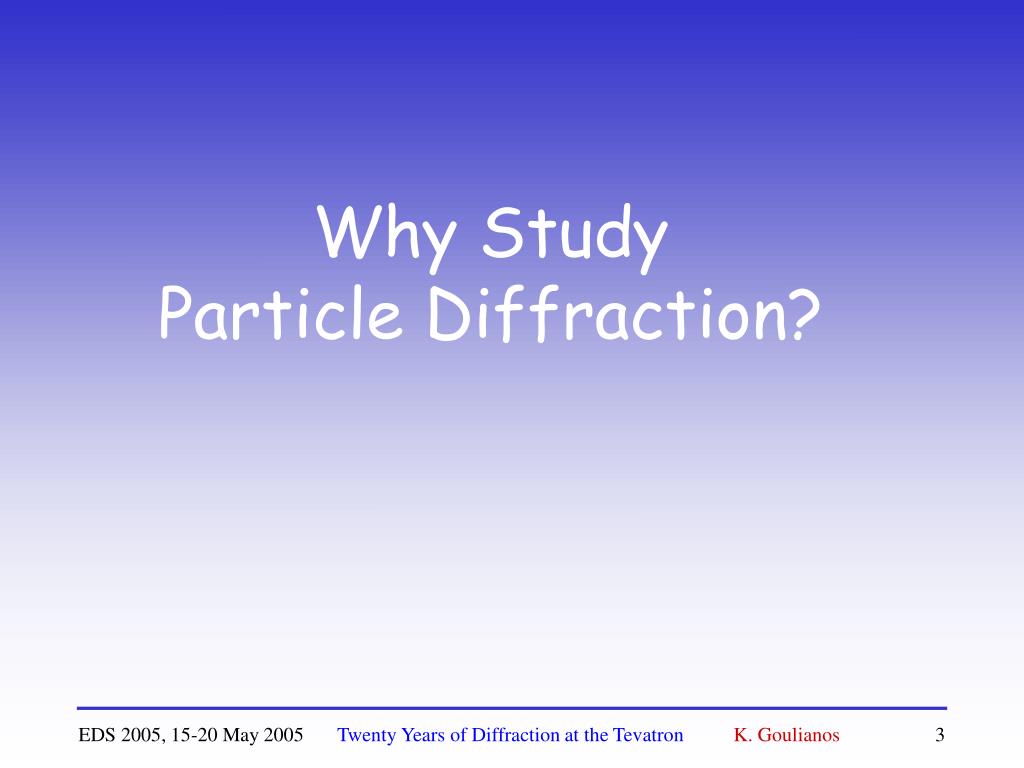 Why Study
Particle Diffraction?

EDS 2005, 15-20 May 2005 Twenty Years of Diffraction at the Tevatron K. Goulianos 3